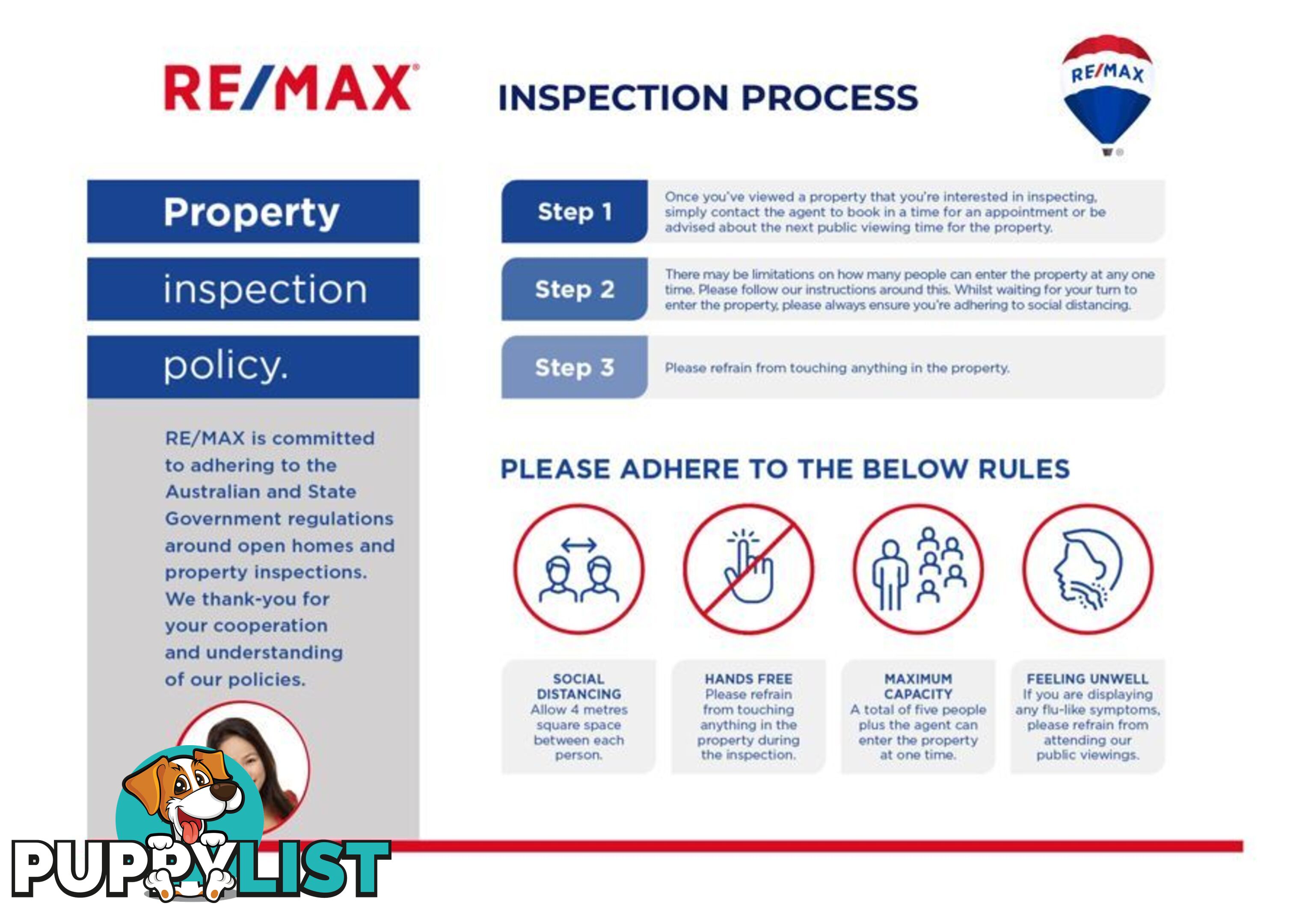 RE/MAX

INSPECTION PROCESS

RE/MAX

Property

inspection

policy.

RE/MAX is committed to adhering to the Australian and State Government regulations around open homes and property inspections. We thank-you for your cooperation and understanding of our policies.

Step 1

Once you've viewed a property that you're interested in inspecting, simply contact the agent to book in a time for an appointment or be advised about the next public viewing time for the property.

Step 2

There may be limitations on how many people can enter the property at any one time. Please follow our instructions around this. Whilst waiting for your turn to enter the property, please always ensure you're adhering to social distancing.

Step 3

Please refrain from touching anything in the property.

PLEASE ADHERE TO THE BELOW RULES

SOCIAL DISTANCING
Allow 4 metres square space between each person.

HANDS FREE
Please refrain from touching anything in the property during the inspection.

MAXIMUM CAPACITY
A total of five people plus the agent can enter the property at one time.

FEELING UNWELL
If you are displaying any flu-like symptoms, please refrain from attending our public viewings.

PUPPYLIST